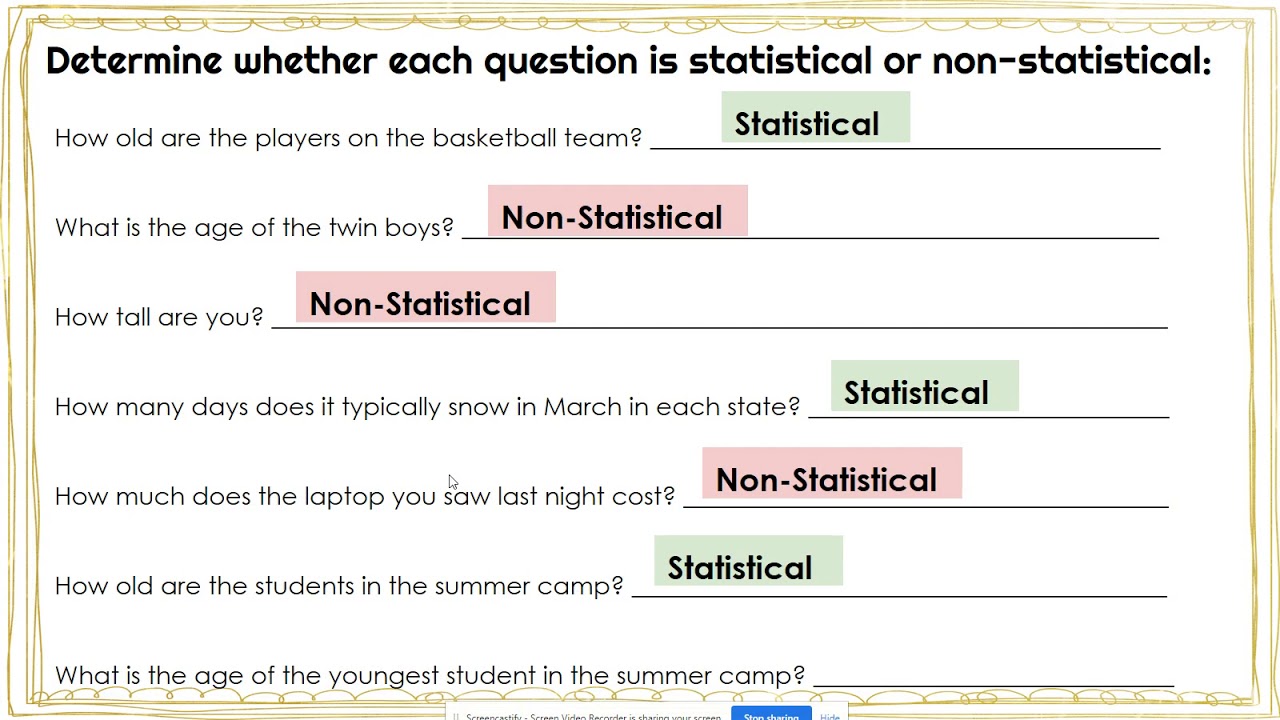 Determine whether each question is statistical or non-statistical:

How old are the players on the basketball team? Statistical

What is the age of the twin boys? Non-Statistical

How tall are you? Non-Statistical

How many days does it typically snow in March in each state? Statistical

How much does the laptop you saw last night cost? Non-Statistical

How old are the students in the summer camp? Statistical

What is the age of the youngest student in the summer camp?

Screencastify - Screen Video Recorder is sharing your screen. Stop sharing Hide